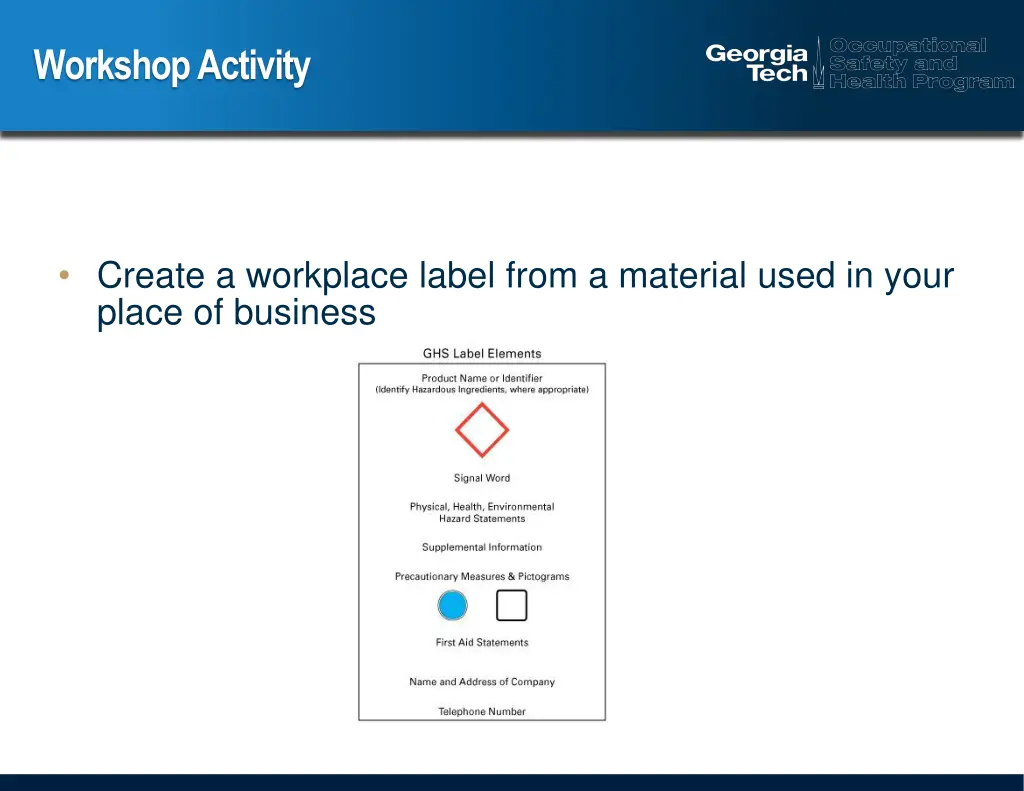 Workshop Activity

Georgia Tech

Occupational Safety and Health Program

• Create a workplace label from a material used in your place of business

GHS Label Elements

Product Name or Identifier
(Identify Hazardous Ingredients, where appropriate)

Signal Word

Physical, Health, Environmental Hazard Statements

Supplemental Information

Precautionary Measures & Pictograms

First Aid Statements

Name and Address of Company

Telephone Number